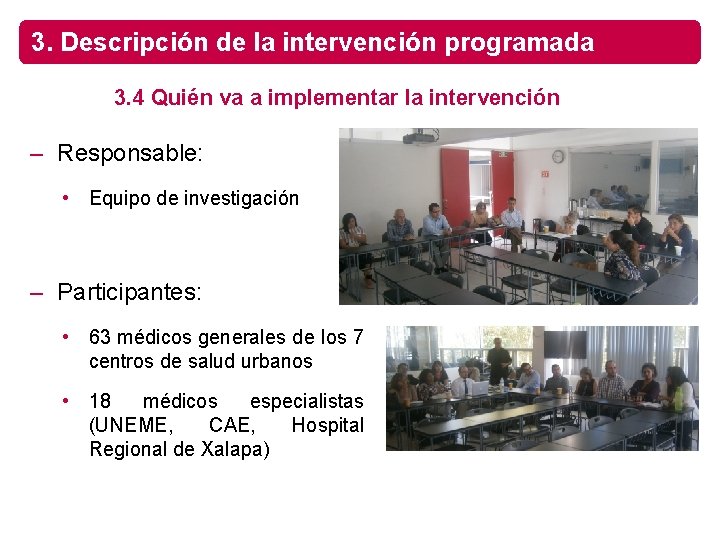 3. Descripción de la intervención programada

3.4 Quién va a implementar la intervención

– Responsable:

• Equipo de investigación

– Participantes:

• 63 médicos generales de los 7 centros de salud urbanos

• 18 médicos especialistas (UNEME, CAE, Hospital Regional de Xalapa)